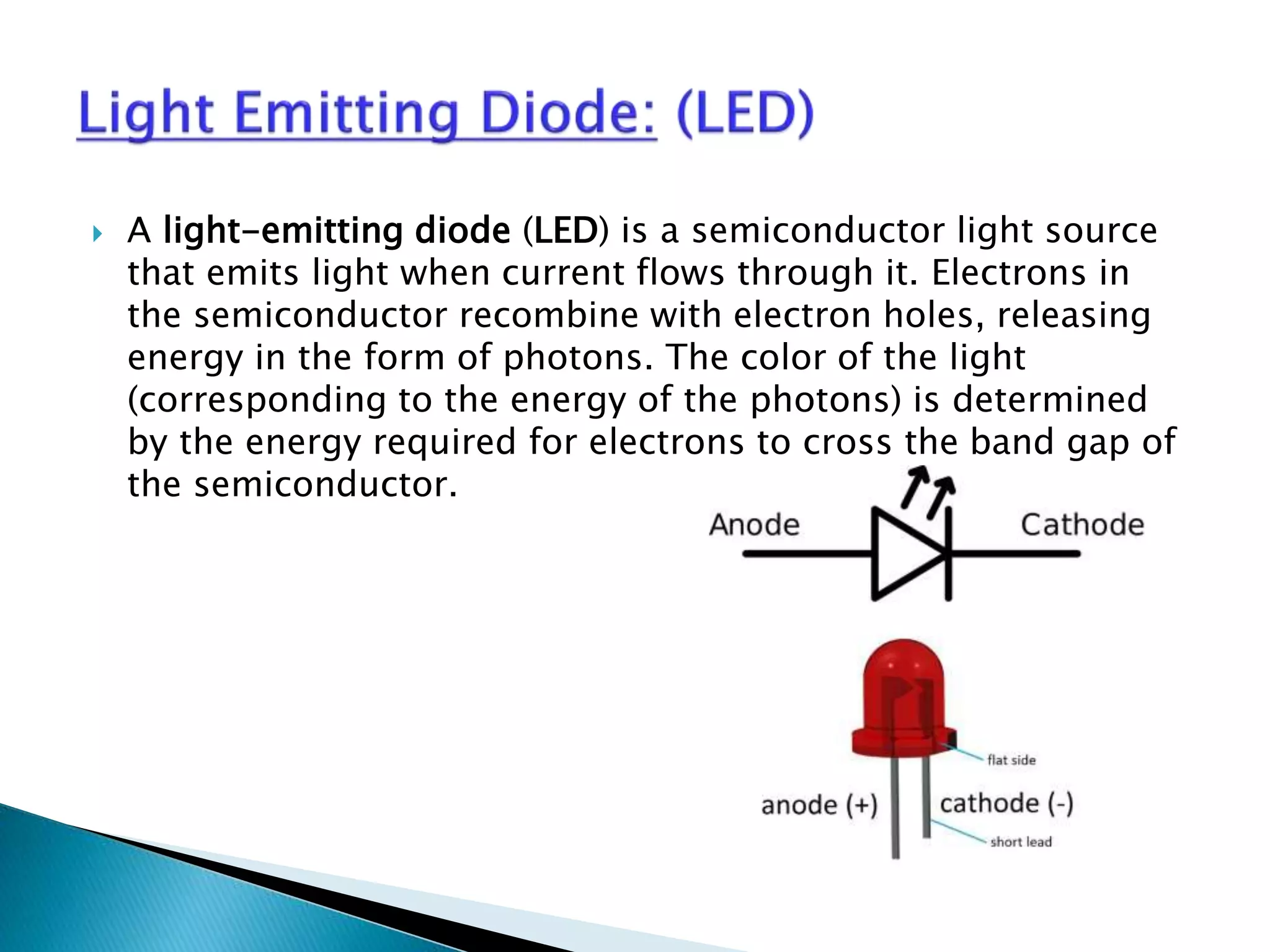 Light Emitting Diode: (LED)

A light-emitting diode (LED) is a semiconductor light source that emits light when current flows through it. Electrons in the semiconductor recombine with electron holes, releasing energy in the form of photons. The color of the light (corresponding to the energy of the photons) is determined by the energy required for electrons to cross the band gap of the semiconductor.

Anode

Cathode

flat side

anode (+)

cathode (-)

short lead